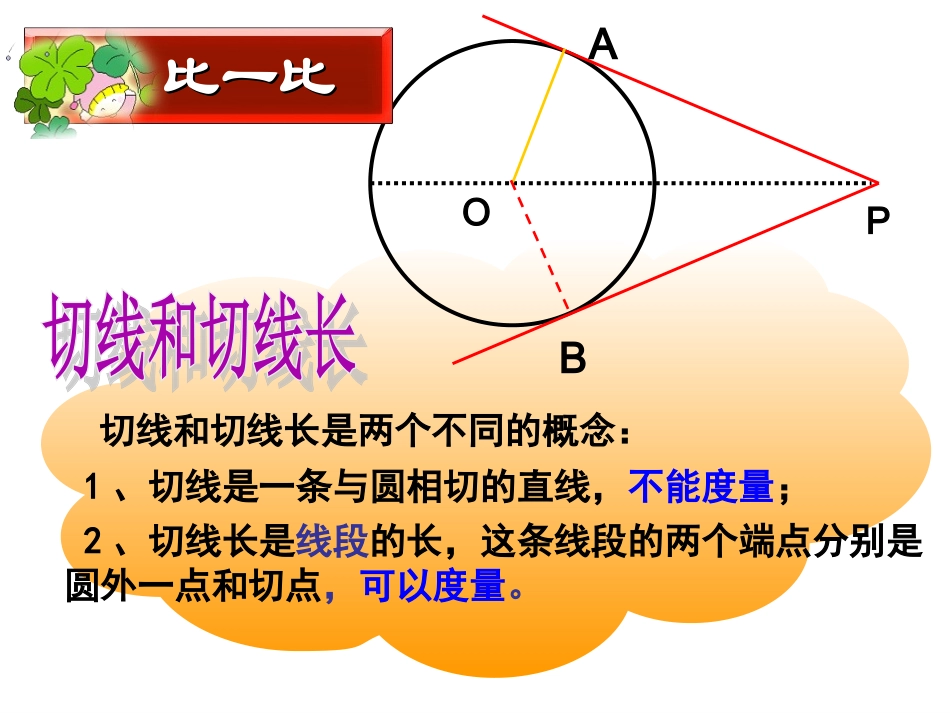 比一比

A

O

P

B

切线和切线长

切线和切线长是两个不同的概念：

１、切线是一条与圆相切的直线，不能度量；

２、切线长是线段的长，这条线段的两个端点分别是圆外一点和切点，可以度量。